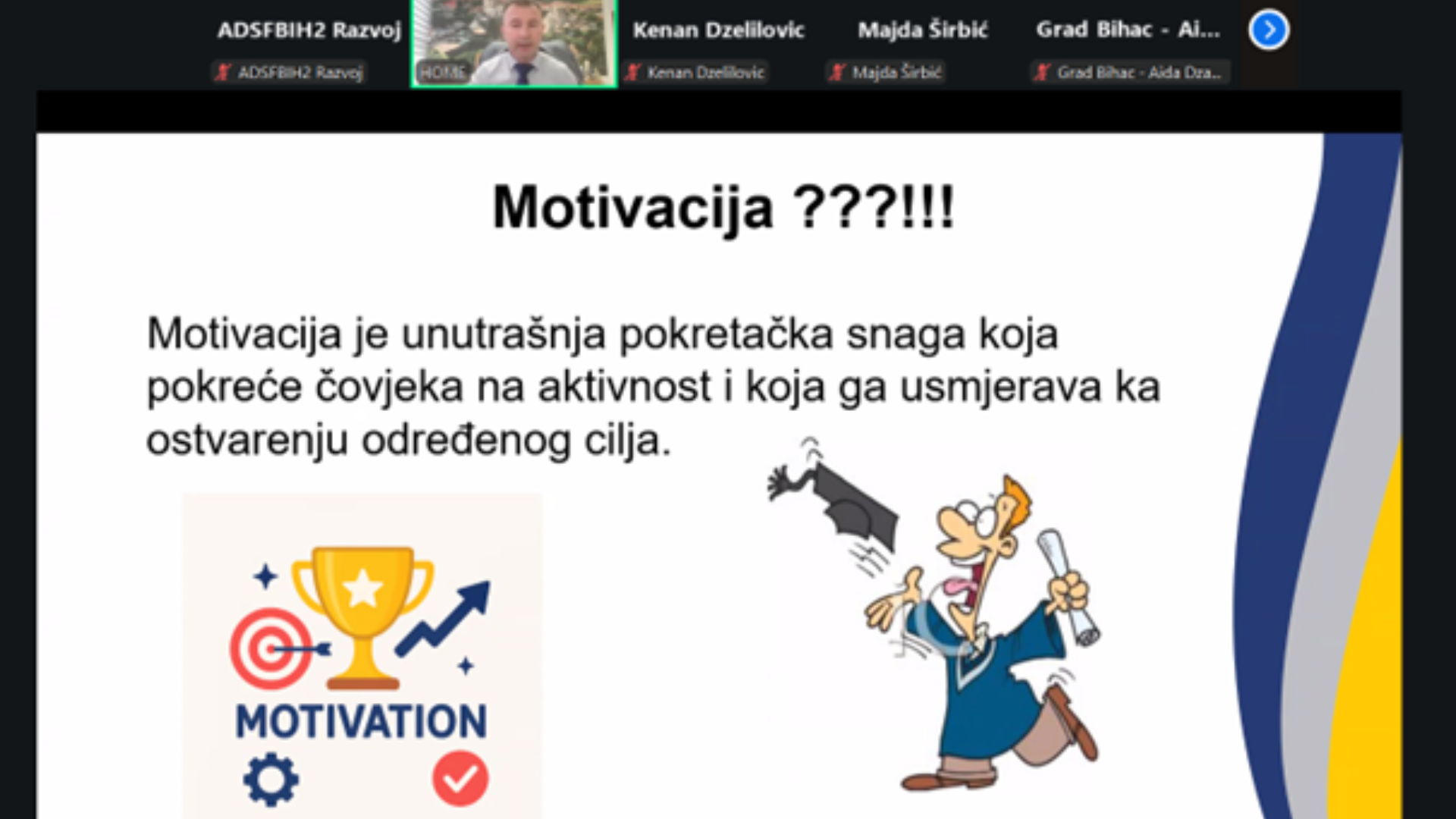 ADSFBIH2 Razvoj
ADSFBIH2 Razvoj
HOME
Kenan Dzelilovic
Kenan Dzelilovic
Majda Širbić
Majda Širbić
Grad Bihac - Ai...
Grad Bihac - Aida Dza...

Motivacija ???!!!

Motivacija je unutrašnja pokretačka snaga koja pokreće čovjeka na aktivnost i koja ga usmjerava ka ostvarenju određenog cilja.

MOTIVATION